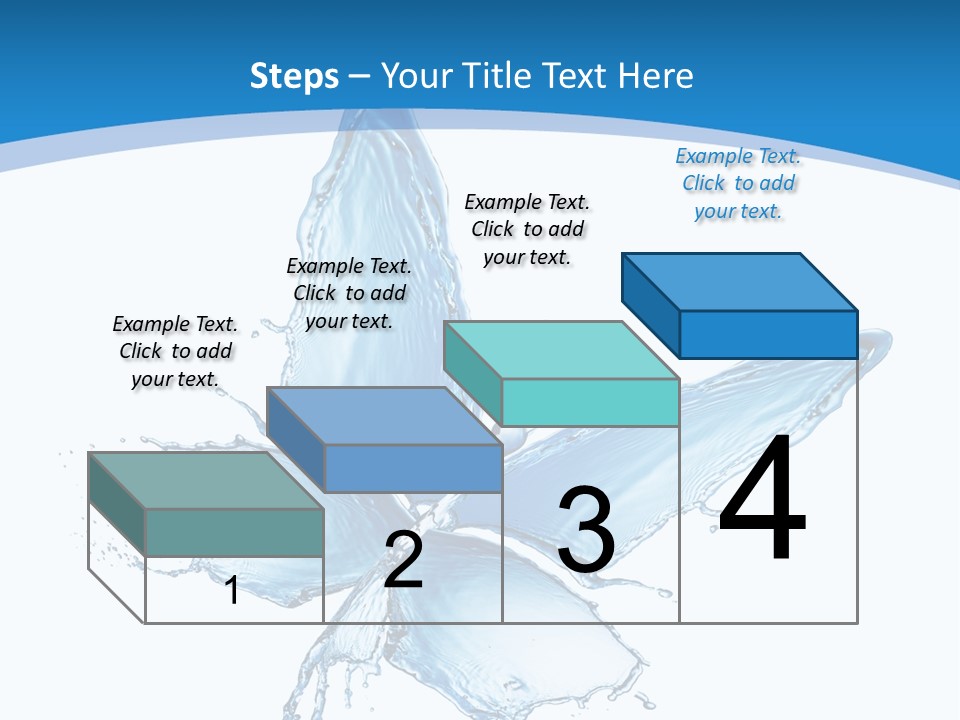 Steps – Your Title Text Here

Example Text. Click to add your text.

Example Text. Click to add your text.

Example Text. Click to add your text.

Example Text. Click to add your text.

1

2

3

4